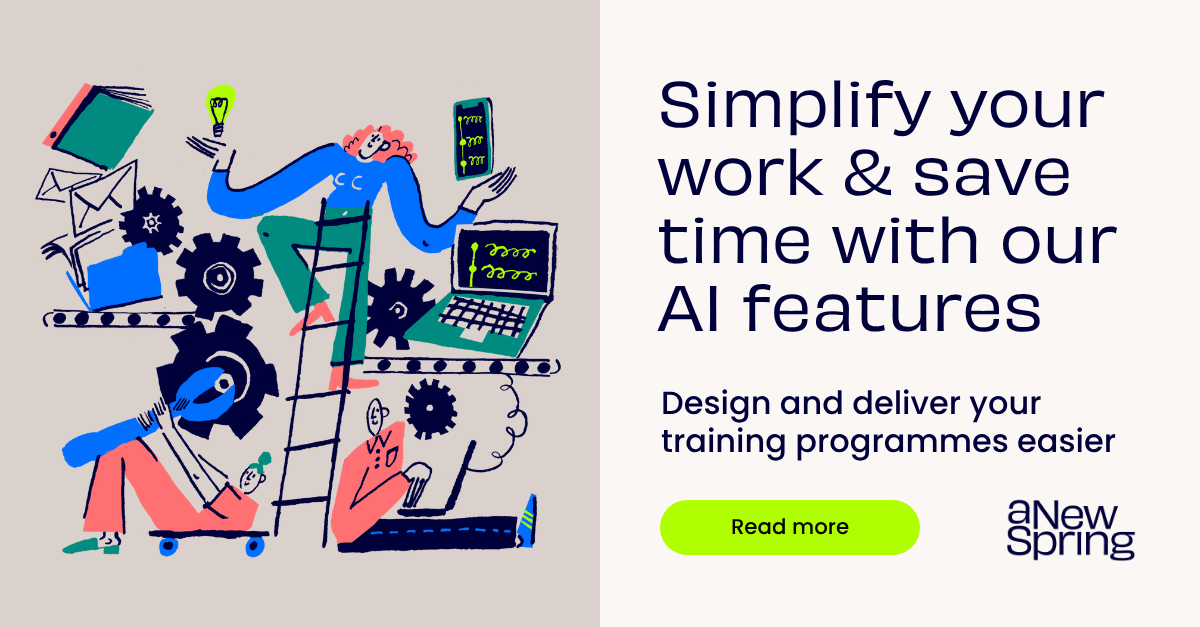 Simplify your work & save time with our AI features

Design and deliver your training programmes easier

Read more

aNew Spring